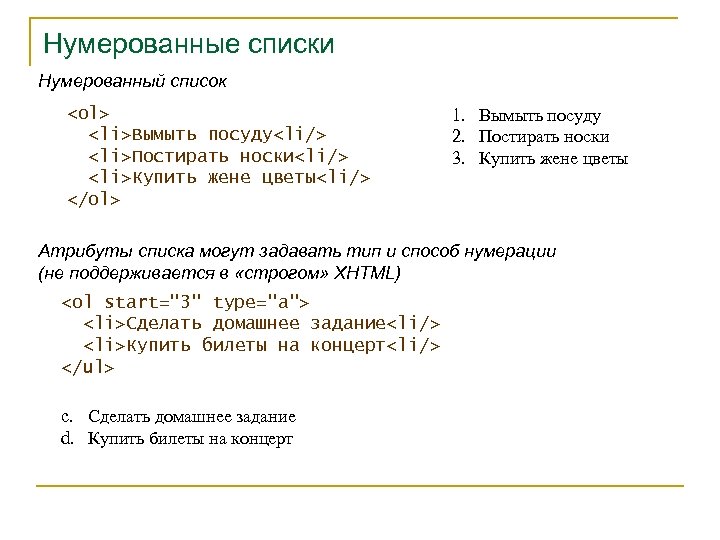 Нумерованные списки

Нумерованный список

<ol>
<li>Вымыть посуду<li/>
<li>Постирать носки<li/>
<li>Купить жене цветы<li/>
</ol>

1. Вымыть посуду
2. Постирать носки
3. Купить жене цветы

Атрибуты списка могут задавать тип и способ нумерации (не поддерживается в «строгом» XHTML)

<ol start="3" type="a">
<li>Сделать домашнее задание<li/>
<li>Купить билеты на концерт<li/>
</ul>

c. Сделать домашнее задание
d. Купить билеты на концерт